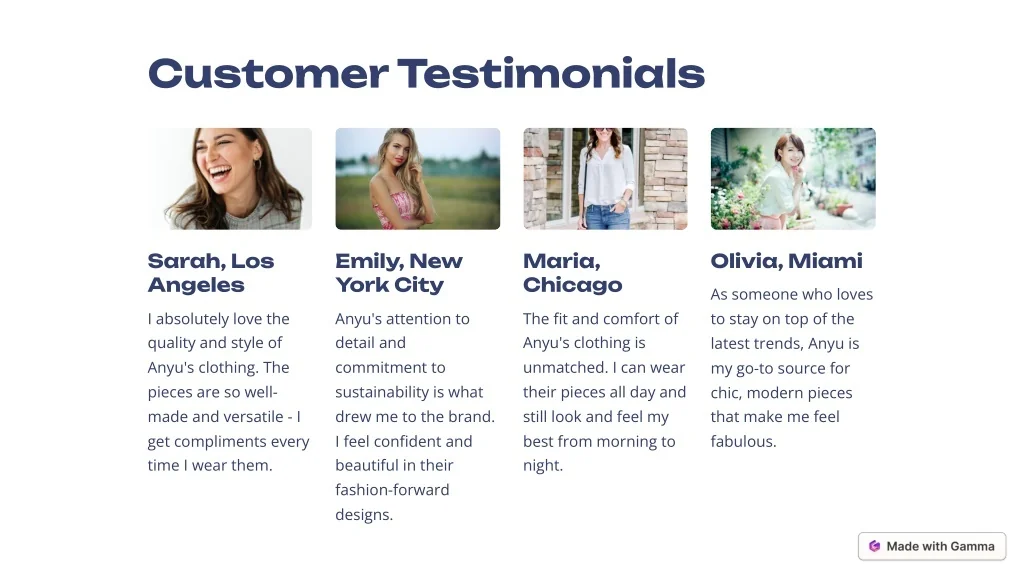 Customer Testimonials

Sarah, Los Angeles

I absolutely love the quality and style of Anyu's clothing. The pieces are so well-made and versatile - I get compliments every time I wear them.

Emily, New York City

Anyu's attention to detail and commitment to sustainability is what drew me to the brand. I feel confident and beautiful in their fashion-forward designs.

Maria, Chicago

The fit and comfort of Anyu's clothing is unmatched. I can wear their pieces all day and still look and feel my best from morning to night.

Olivia, Miami

As someone who loves to stay on top of the latest trends, Anyu is my go-to source for chic, modern pieces that make me feel fabulous.

Made with Gamma